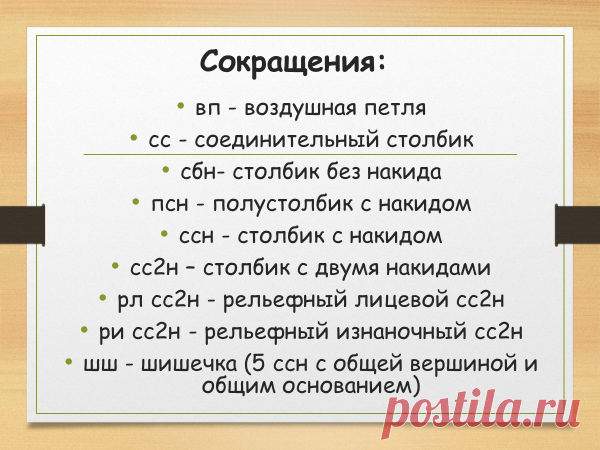 Сокращения:

• вп - воздушная петля
• сс - соединительный столбик
• сбн- столбик без накида
• псн - полустолбик с накидом
• ссн - столбик с накидом
• сс2н – столбик с двумя накидами
• рл сс2н - рельефный лицевой сс2н
• ри сс2н - рельефный изнаночный сс2н
• шш - шишечка (5 ссн с общей вершиной и общим основанием)

postila.ru